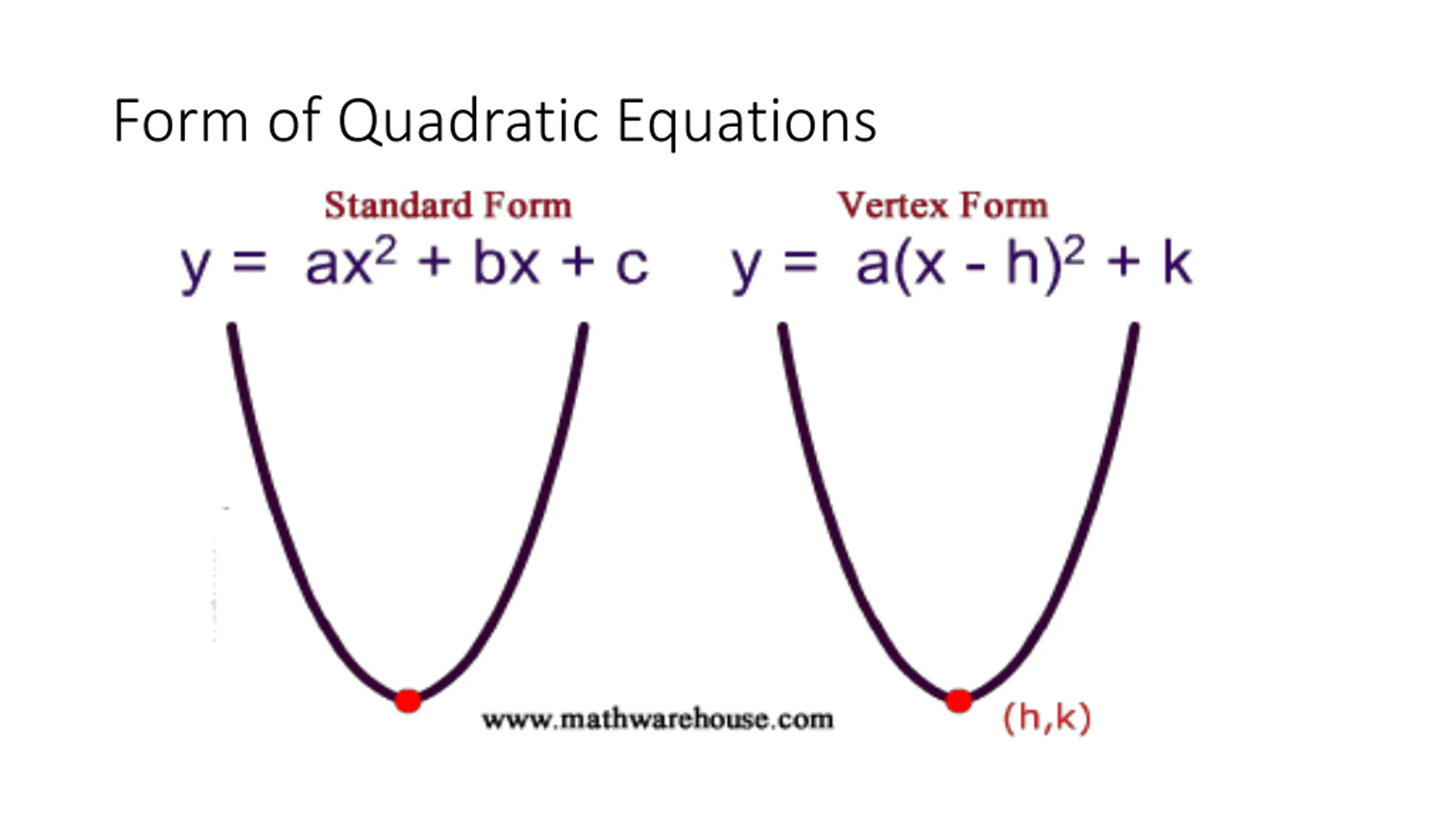 Form of Quadratic Equations

Standard Form

$y = ax^2 + bx + c$

Vertex Form

$y = a(x - h)^2 + k$

www.mathwarehouse.com

(h,k)